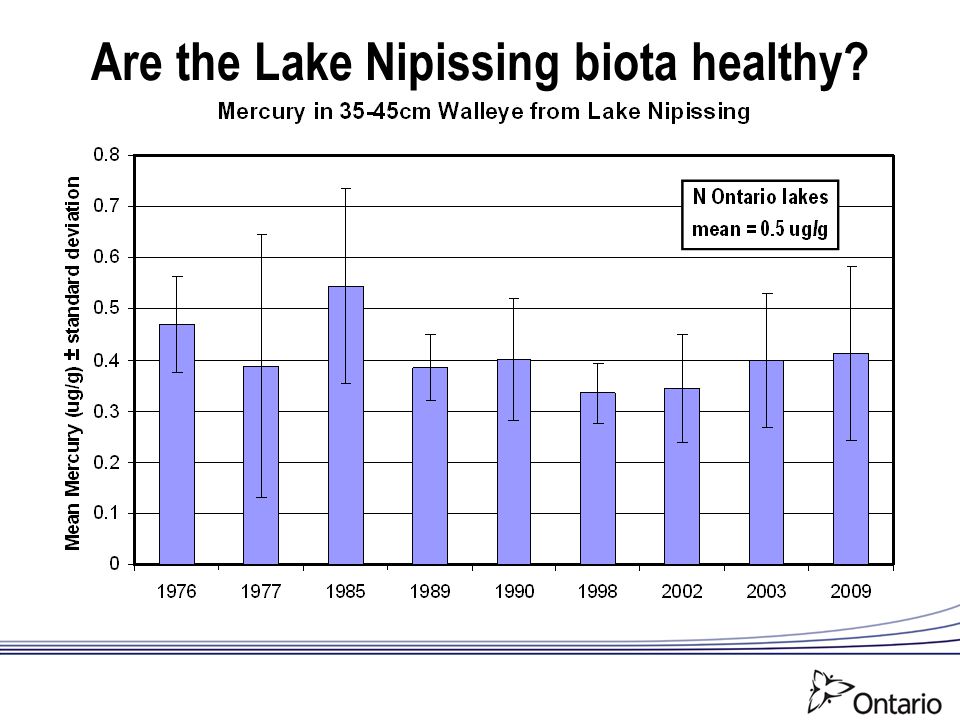 Are the Lake Nipissing biota healthy?

Mercury in 35-45cm Walleye from Lake Nipissing

Mean Mercury (ug/g) ± standard deviation

0.8
0.7
0.6
0.5
0.4
0.3
0.2
0.1
0

N Ontario lakes
mean = 0.5 ug/g

1976 1977 1985 1989 1990 1998 2002 2003 2009

Ontario